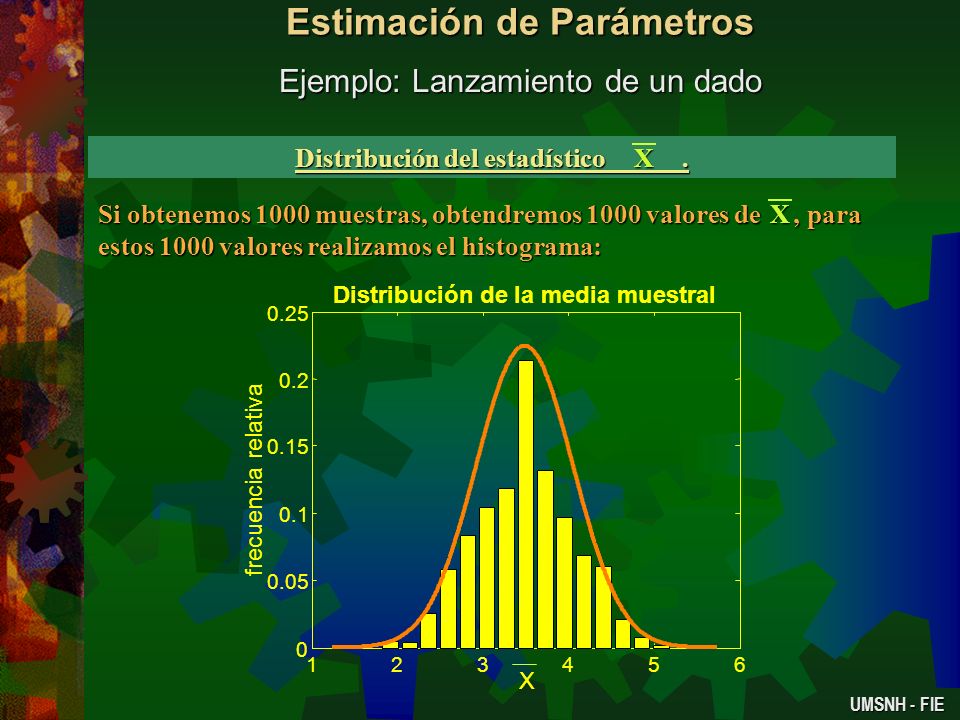 Estimación de Parámetros

Ejemplo: Lanzamiento de un dado

Distribución del estadístico $\overline{X}$ .

Si obtenemos 1000 muestras, obtendremos 1000 valores de $\overline{X}$, para estos 1000 valores realizamos el histograma:

Distribución de la media muestral

frecuencia relativa

0.25
0.2
0.15
0.1
0.05
0

1 2 3 4 5 6

$\overline{X}$

UMSNH - FIE